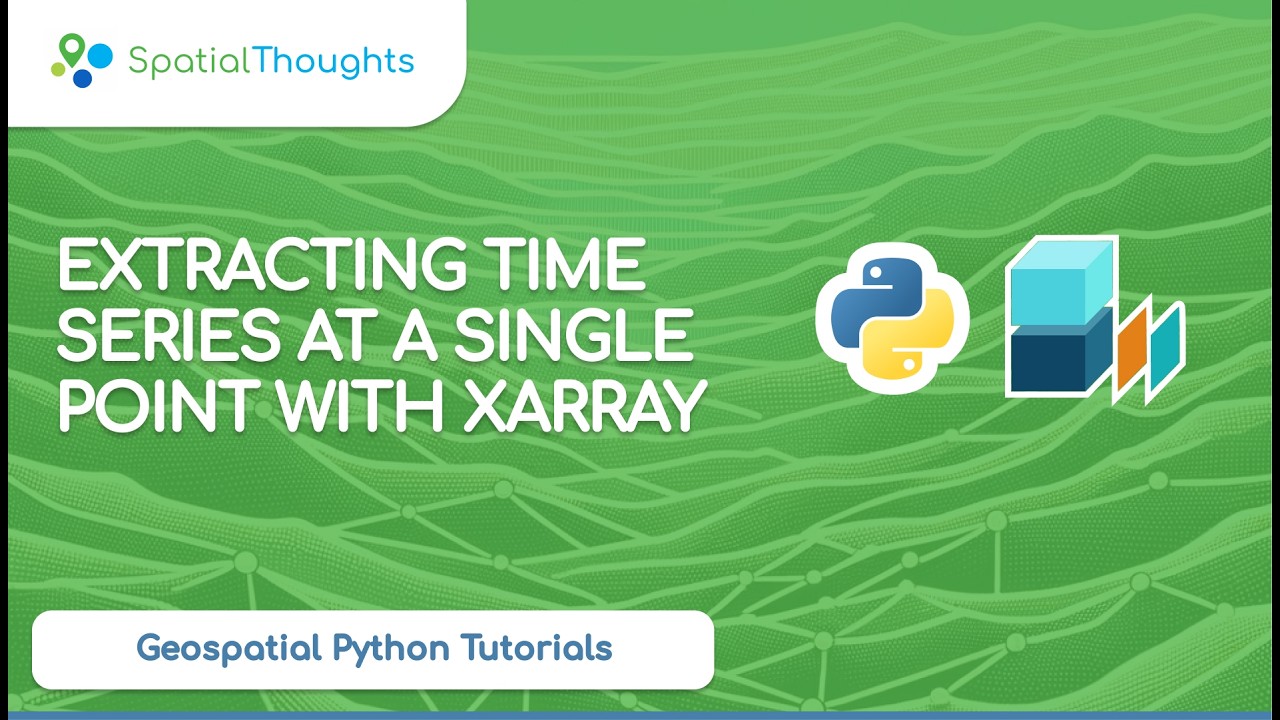 SpatialThoughts

EXTRACTING TIME SERIES AT A SINGLE POINT WITH XARRAY

Geospatial Python Tutorials